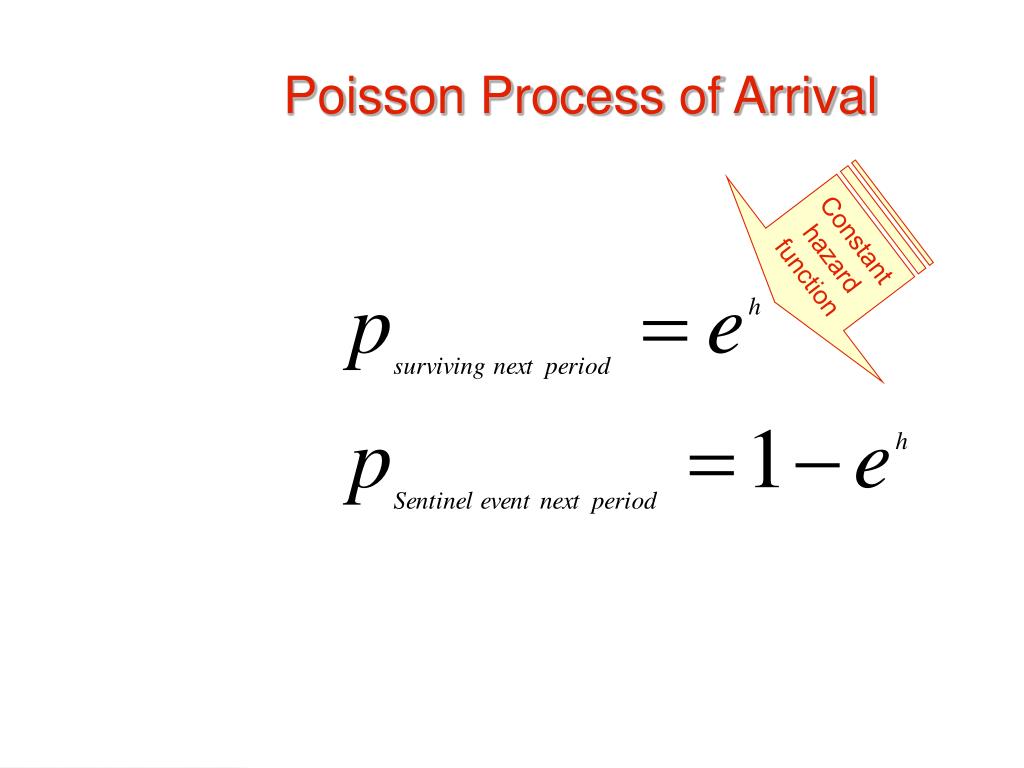 Poisson Process of Arrival

Constant hazard function

$p_{surviving\ next\ period} = e^{h}$

$p_{Sentinel\ event\ next\ period} = 1 - e^{h}$